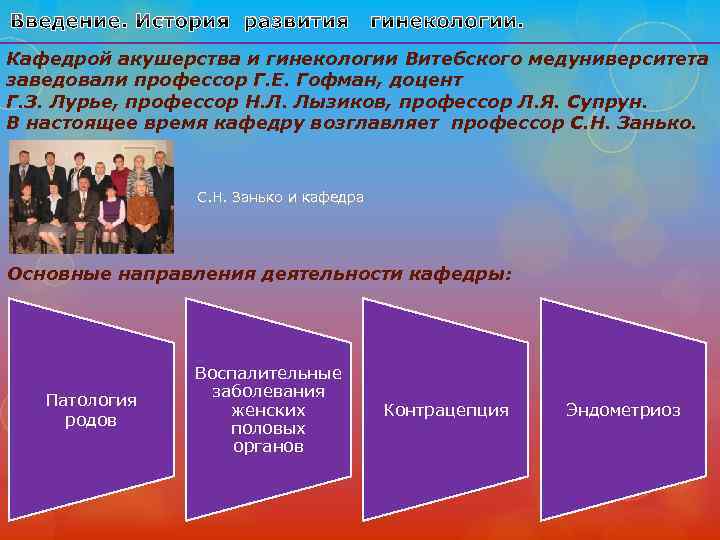 Введение. История развития гинекологии.

Кафедрой акушерства и гинекологии Витебского медуниверситета заведовали профессор Г.Е. Гофман, доцент Г.З. Лурье, профессор Н.Л. Лызиков, профессор Л.Я. Супрун. В настоящее время кафедру возглавляет профессор С.Н. Занько.

С.Н. Занько и кафедра

Основные направления деятельности кафедры:

Патология родов

Воспалительные заболевания женских половых органов

Контрацепция

Эндометриоз